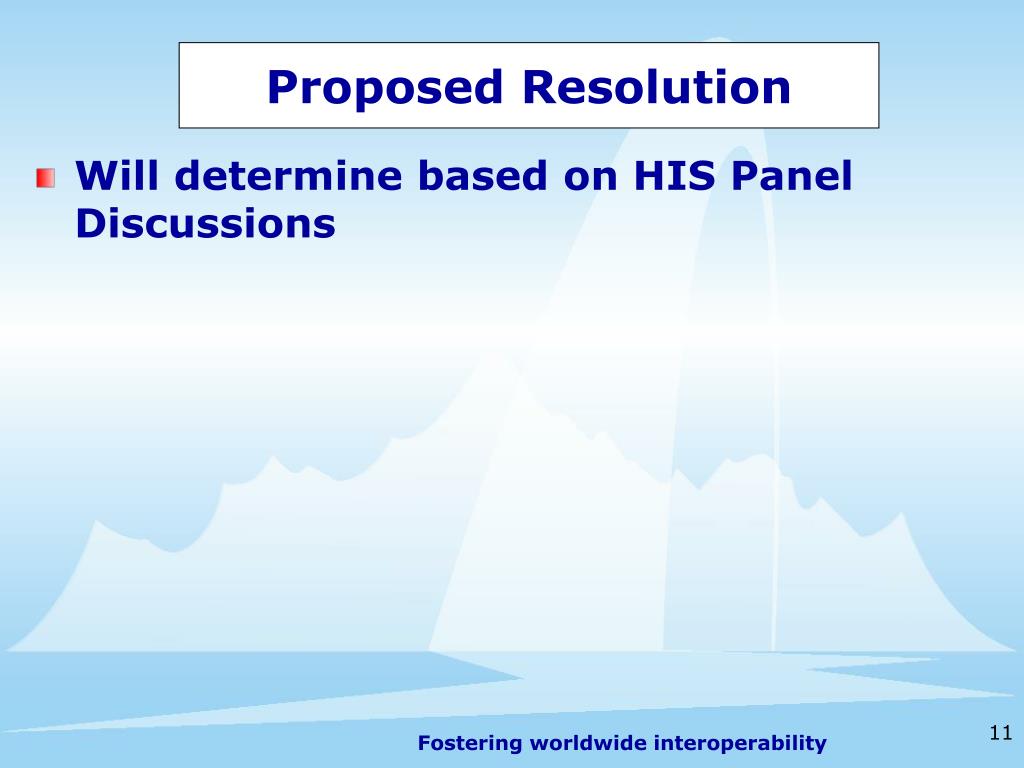 Proposed Resolution

Will determine based on HIS Panel Discussions

Fostering worldwide interoperability

11